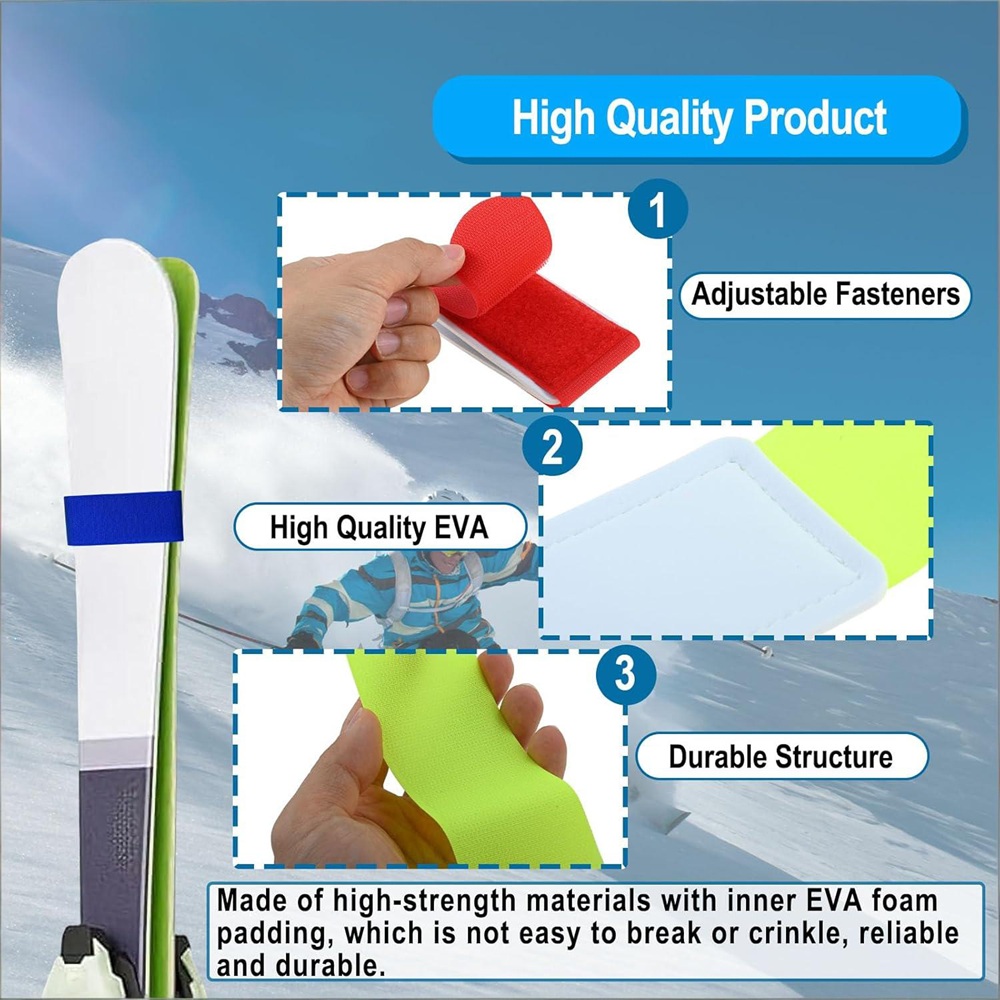 High Quality Product

1

Adjustable Fasteners

2

High Quality EVA

3

Durable Structure

Made of high-strength materials with inner EVA foam padding, which is not easy to break or crinkle, reliable and durable.